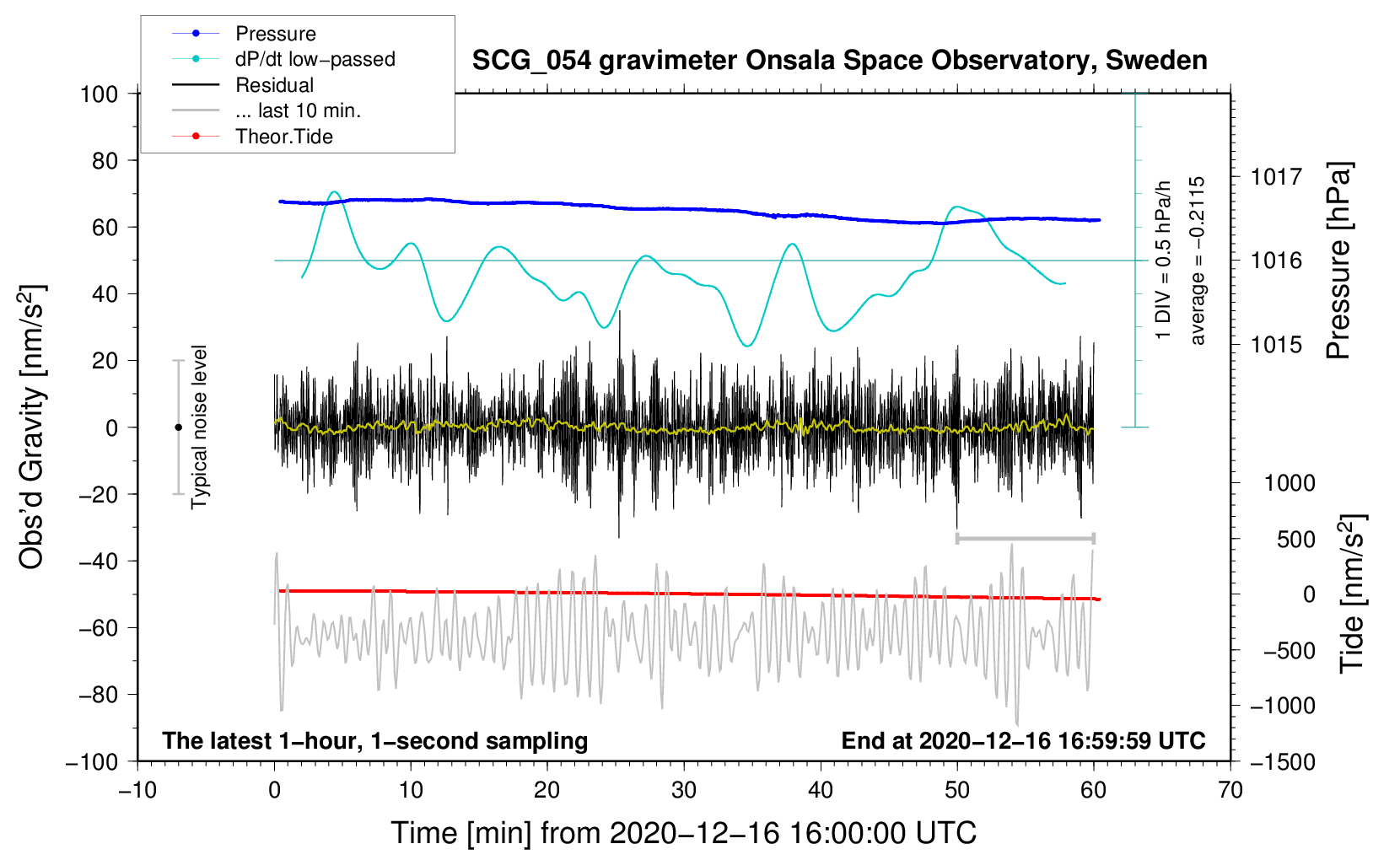 Pressure
dP/dt low−passed
Residual
... last 10 min.
Theor.Tide

SCG_054 gravimeter Onsala Space Observatory, Sweden

100
80
60
40
20
0
−20
−40
−60
−80
−100

Obs'd Gravity [nm/s$^2$]

Typical noise level

1 DIV = 0.5 hPa/h
average = −0.2115

1017
1016
1015

Pressure [hPa]

1000
500
0
−500
−1000
−1500

Tide [nm/s$^2$]

The latest 1−hour, 1−second sampling

End at 2020−12−16 16:59:59 UTC

−10
0
10
20
30
40
50
60
70

Time [min] from 2020−12−16 16:00:00 UTC